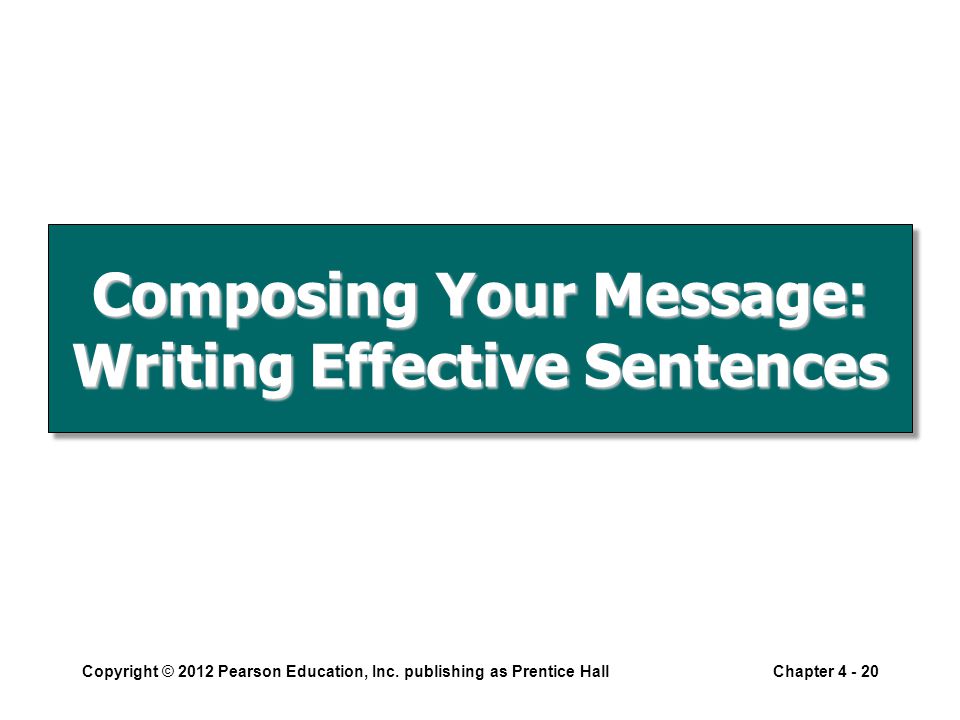 Composing Your Message: Writing Effective Sentences

Copyright © 2012 Pearson Education, Inc. publishing as Prentice Hall

Chapter 4 - 20